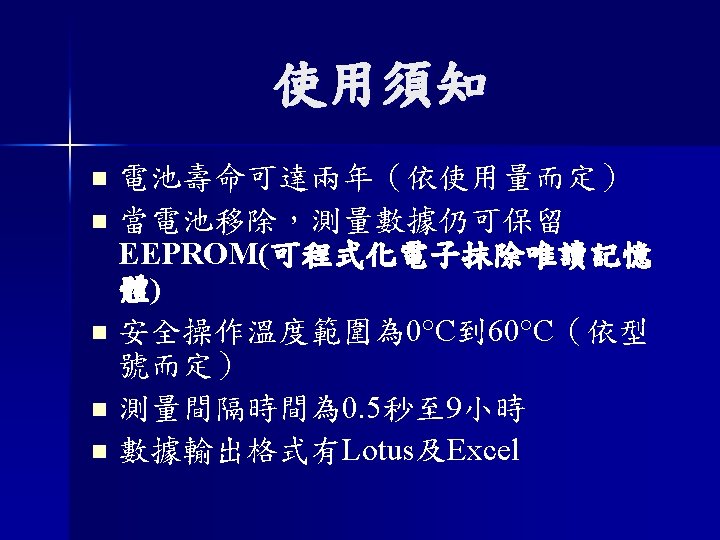 使用須知

■ 電池壽命可達兩年（依使用量而定）
■ 當電池移除，測量數據仍可保留EEPROM(可程式化電子抹除唯讀記憶體)
■ 安全操作溫度範圍為0°C到60°C（依型號而定）
■ 測量間隔時間為0.5秒至9小時
■ 數據輸出格式有Lotus及Excel